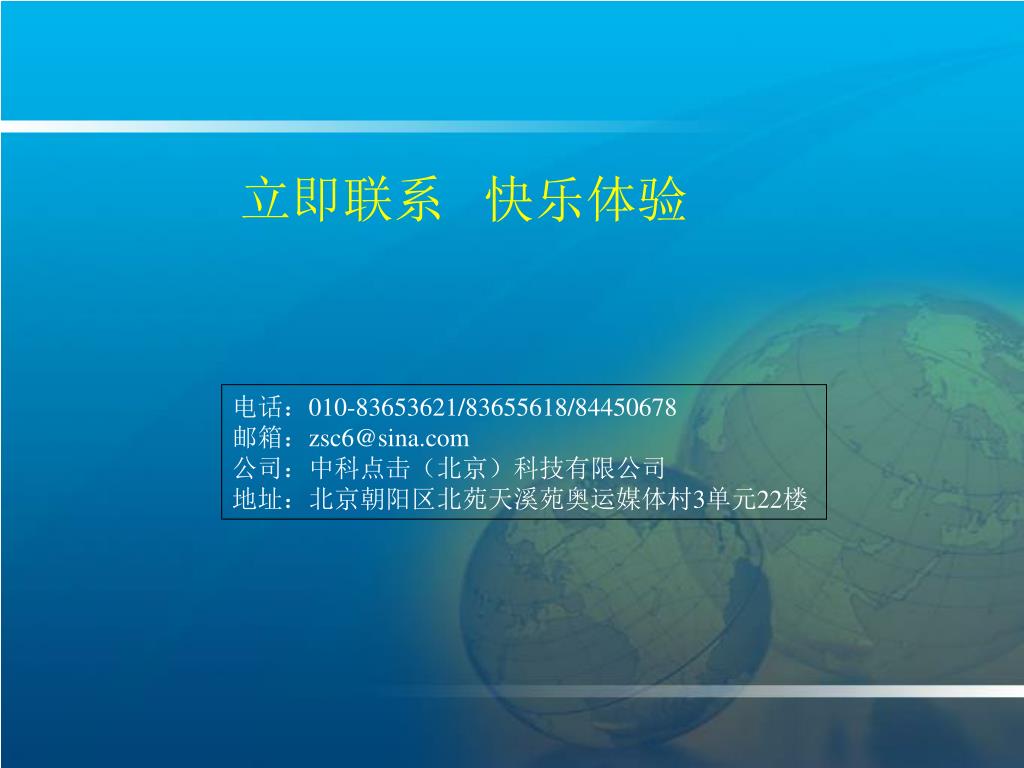 立即联系　快乐体验

电话：010-83653621/83655618/84450678
邮箱：zsc6@sina.com
公司：中科点击（北京）科技有限公司
地址：北京朝阳区北苑天溪苑奥运媒体村3单元22楼